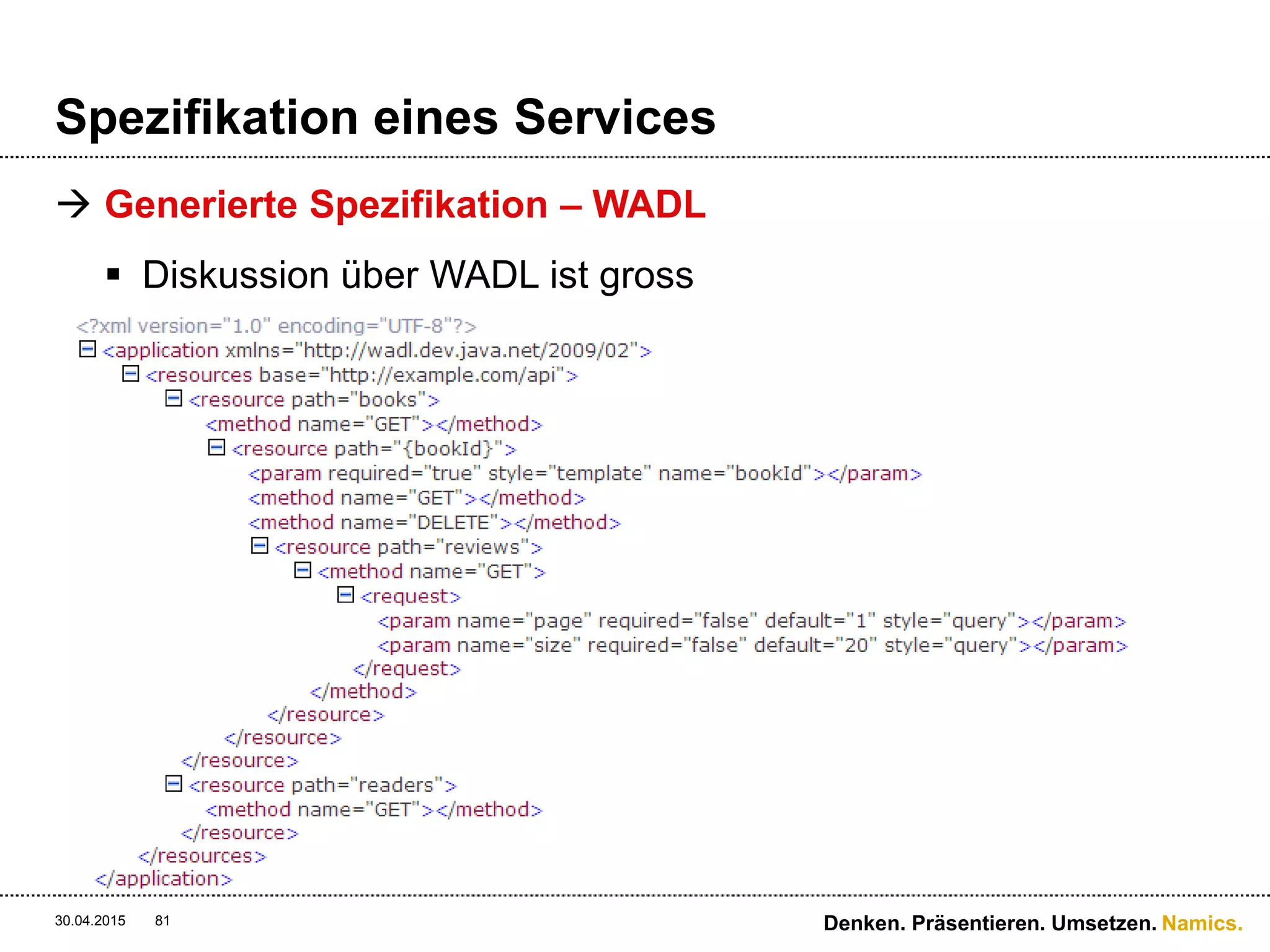 Spezifikation eines Services

→ Generierte Spezifikation – WADL

▪ Diskussion über WADL ist gross

<?xml version="1.0" encoding="UTF-8"?>
<application xmlns="http://wadl.dev.java.net/2009/02">
<resources base="http://example.com/api">
<resource path="books">
<method name="GET"></method>
<resource path="{bookId}">
<param required="true" style="template" name="bookId"></param>
<method name="GET"></method>
<method name="DELETE"></method>
<resource path="reviews">
<method name="GET">
<request>
<param name="page" required="false" default="1" style="query"></param>
<param name="size" required="false" default="20" style="query"></param>
</request>
</method>
</resource>
</resource>
</resource>
<resource path="readers">
<method name="GET"></method>
</resource>
</resources>
</application>

30.04.2015 81

Denken. Präsentieren. Umsetzen. Namics.